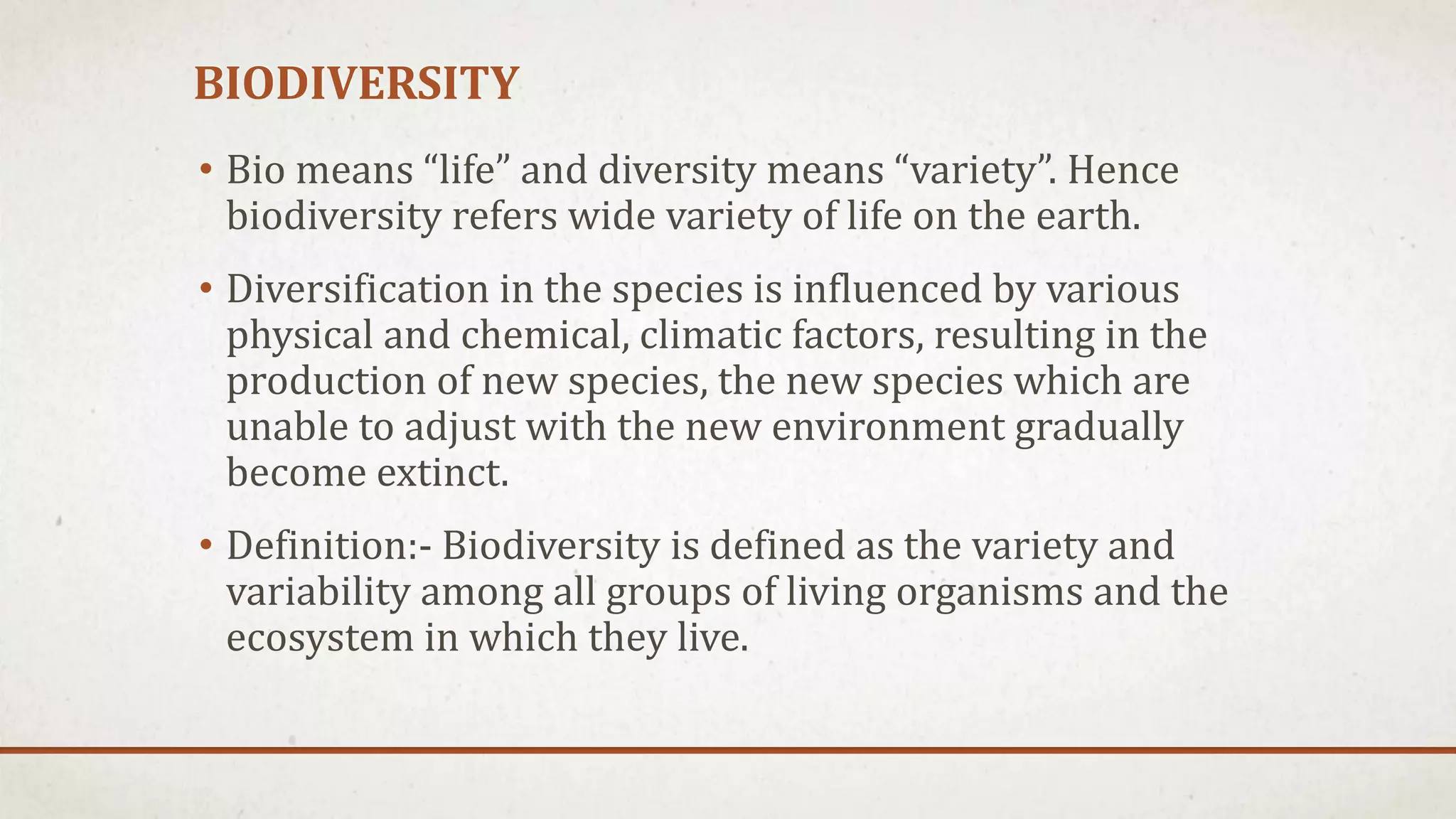 BIODIVERSITY

• Bio means “life” and diversity means “variety”. Hence biodiversity refers wide variety of life on the earth.

• Diversification in the species is influenced by various physical and chemical, climatic factors, resulting in the production of new species, the new species which are unable to adjust with the new environment gradually become extinct.

• Definition:- Biodiversity is defined as the variety and variability among all groups of living organisms and the ecosystem in which they live.